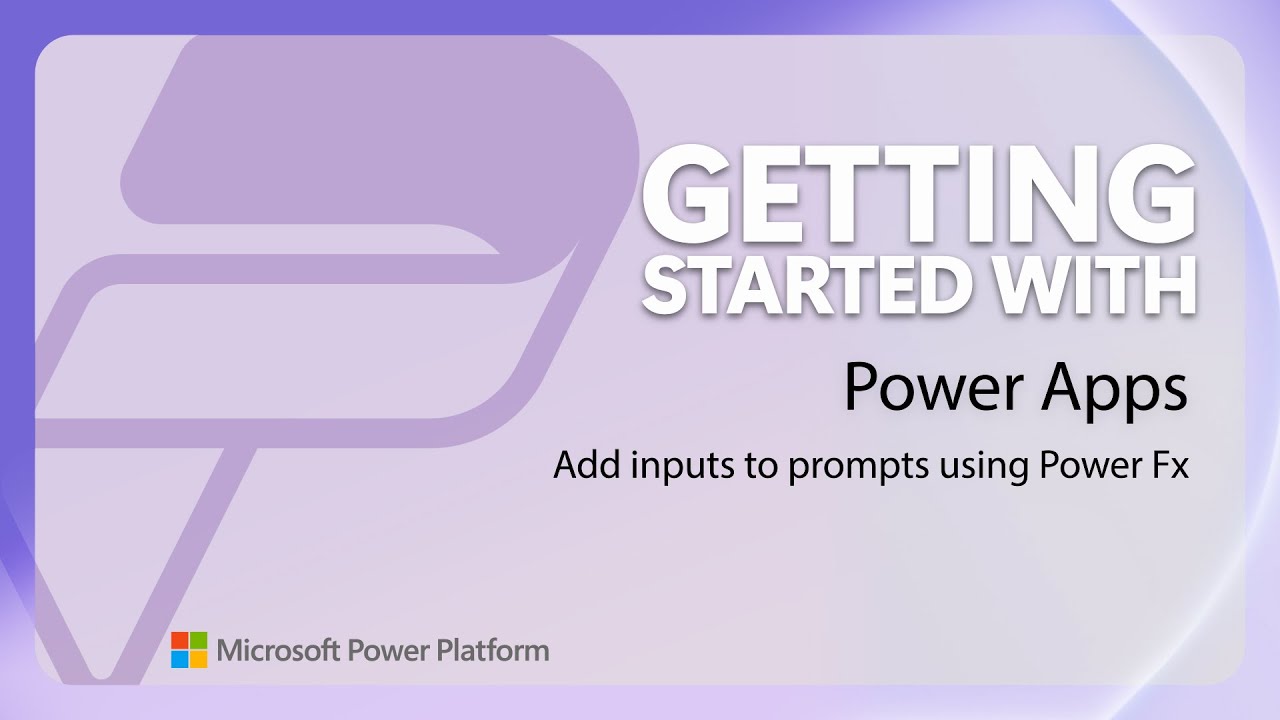 GETTING STARTED WITH

Power Apps

Add inputs to prompts using Power Fx

Microsoft Power Platform